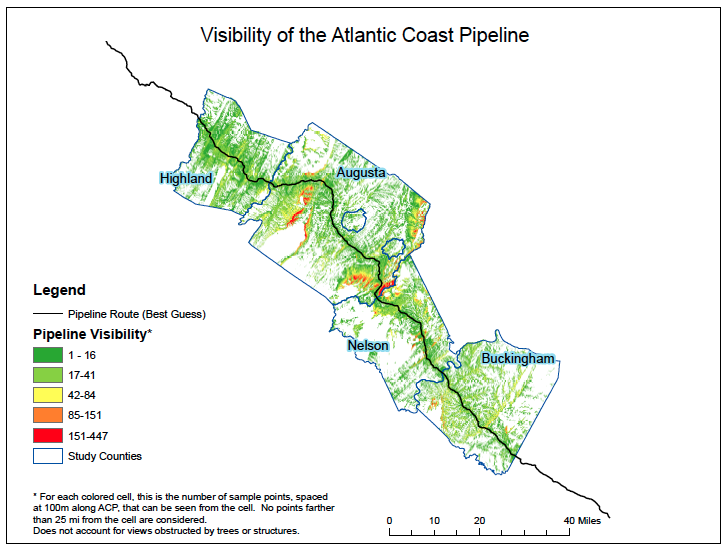 Visibility of the Atlantic Coast Pipeline

Highland

Augusta

Nelson

Buckingham

Legend

Pipeline Route (Best Guess)

Pipeline Visibility*

1 - 16

17-41

42-84

85-151

151-447

Study Counties

* For each colored cell, this is the number of sample points, spaced at 100m along ACP, that can be seen from the cell. No points farther than 25 mi from the cell are considered.
Does not account for views obstructed by trees or structures.

0 10 20 40 Miles